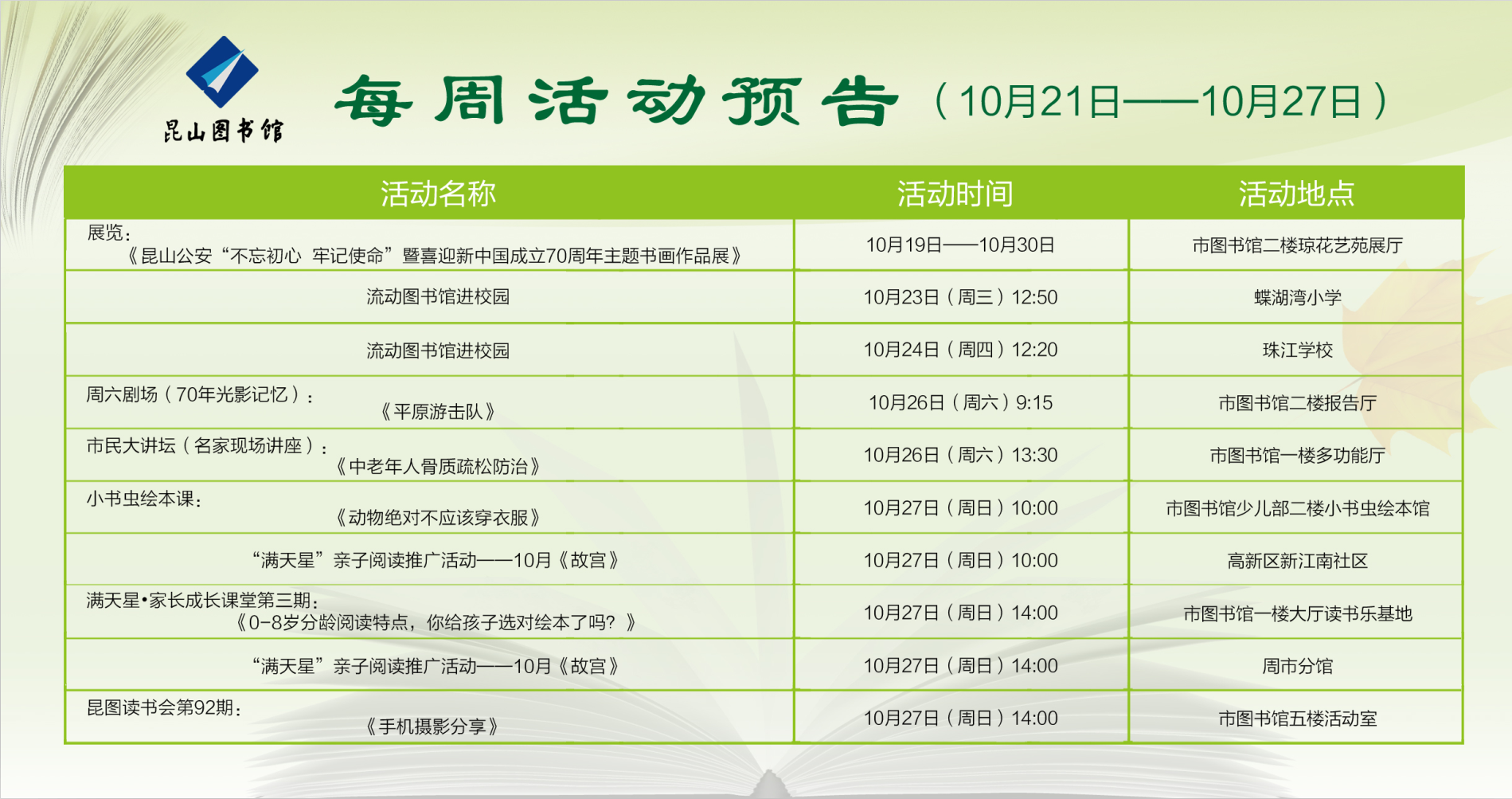 昆山图书馆

每周活动预告（10月21日——10月27日）

| 活动名称 | 活动时间 | 活动地点 |
|---|---|---|
| 展览：《昆山公安“不忘初心 牢记使命”暨喜迎新中国成立70周年主题书画作品展》 | 10月19日——10月30日 | 市图书馆二楼琼花艺苑展厅 |
| 流动图书馆进校园 | 10月23日（周三）12:50 | 蝶湖湾小学 |
| 流动图书馆进校园 | 10月24日（周四）12:20 | 珠江学校 |
| 周六剧场（70年光影记忆）：《平原游击队》 | 10月26日（周六）9:15 | 市图书馆二楼报告厅 |
| 市民大讲坛（名家现场讲座）：《中老年人骨质疏松防治》 | 10月26日（周六）13:30 | 市图书馆一楼多功能厅 |
| 小书虫绘本课：《动物绝对不应该穿衣服》 | 10月27日（周日）10:00 | 市图书馆少儿部二楼小书虫绘本馆 |
| “满天星”亲子阅读推广活动——10月《故宫》 | 10月27日（周日）10:00 | 高新区新江南社区 |
| 满天星•家长成长课堂第三期：《0-8岁分龄阅读特点，你给孩子选对绘本了吗？》 | 10月27日（周日）14:00 | 市图书馆一楼大厅读书乐基地 |
| “满天星”亲子阅读推广活动——10月《故宫》 | 10月27日（周日）14:00 | 周市分馆 |
| 昆图读书会第92期：《手机摄影分享》 | 10月27日（周日）14:00 | 市图书馆五楼活动室 |